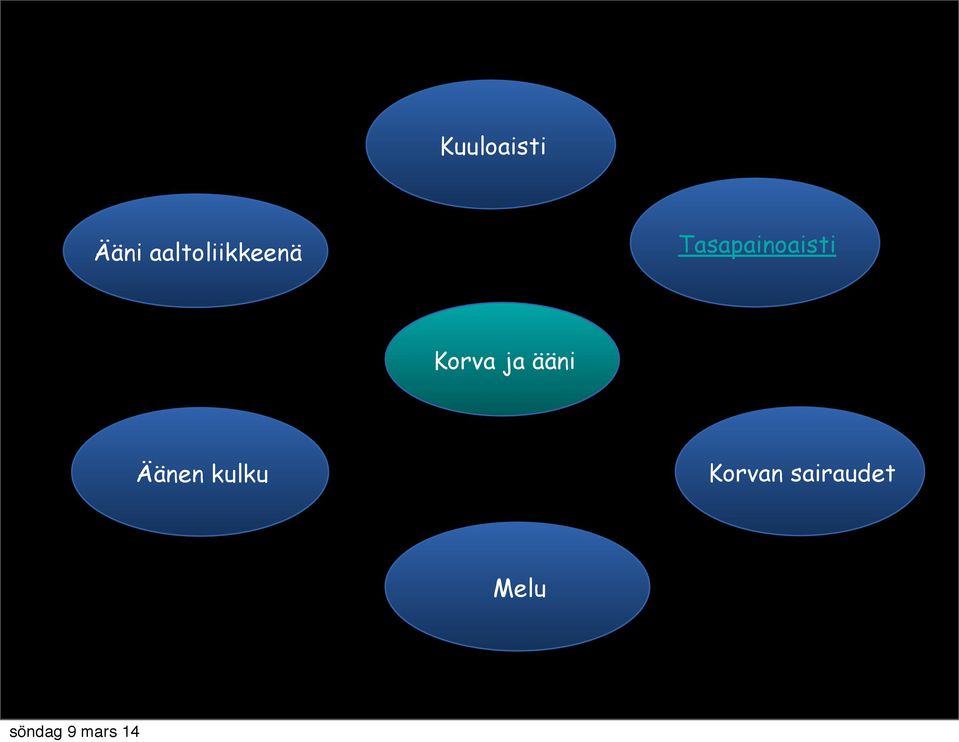 Kuuloaisti

Ääni aaltoliikkeenä

Tasapainoaisti

Korva ja ääni

Äänen kulku

Korvan sairaudet

Melu

söndag 9 mars 14